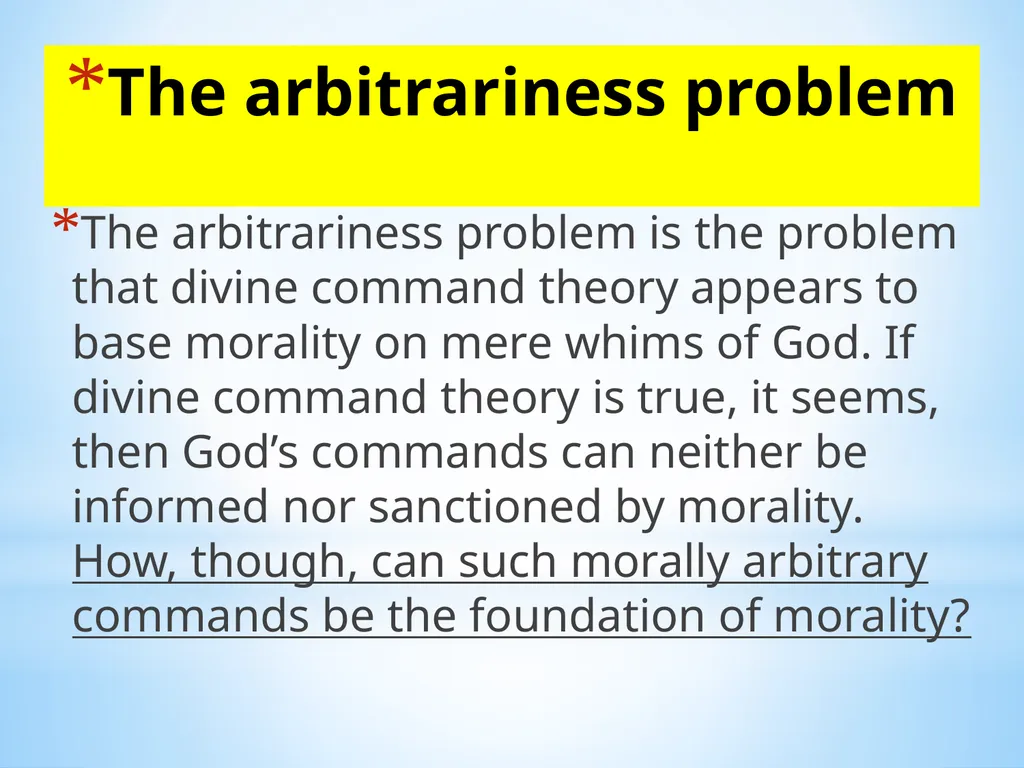 *The arbitrariness problem

*The arbitrariness problem is the problem that divine command theory appears to base morality on mere whims of God. If divine command theory is true, it seems, then God’s commands can neither be informed nor sanctioned by morality. How, though, can such morally arbitrary commands be the foundation of morality?